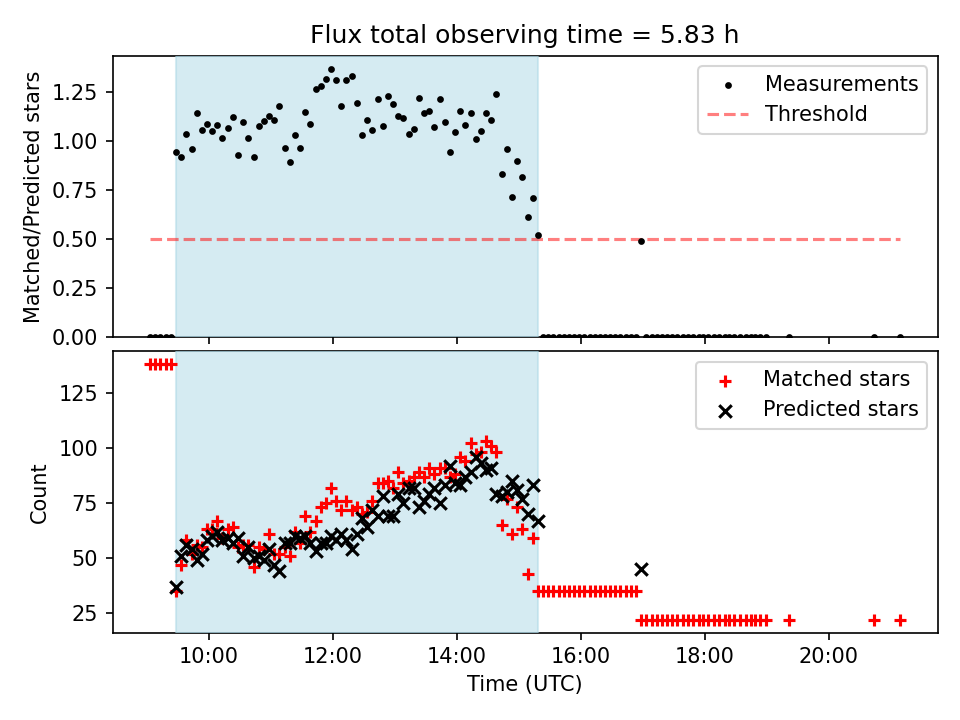 Flux total observing time = 5.83 h

Matched/Predicted stars

1.25
1.00
0.75
0.50
0.25
0.00

Measurements
Threshold

Count

125
100
75
50
25

Matched stars
Predicted stars

10:00
12:00
14:00
16:00
18:00
20:00

Time (UTC)